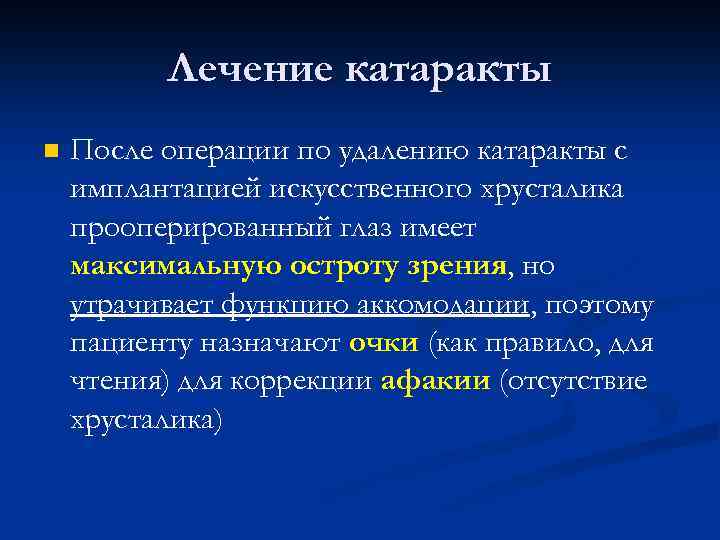 Лечение катаракты

После операции по удалению катаракты с имплантацией искусственного хрусталика прооперированный глаз имеет максимальную остроту зрения, но утрачивает функцию аккомодации, поэтому пациенту назначают очки (как правило, для чтения) для коррекции афакии (отсутствие хрусталика)